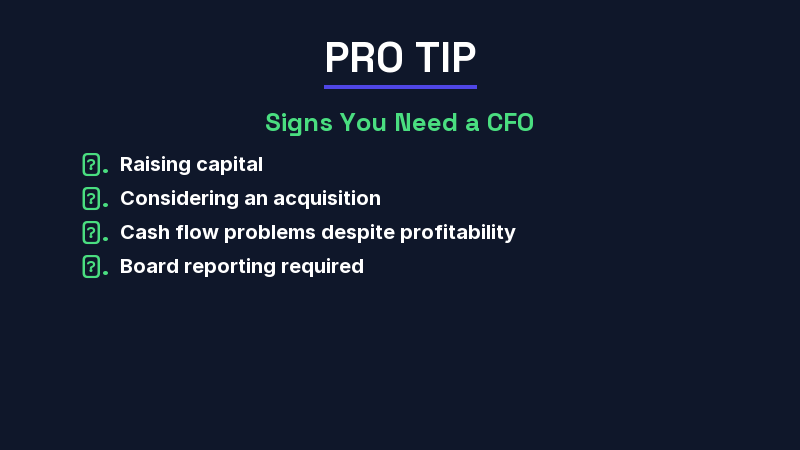 PRO TIP

Signs You Need a CFO

?. Raising capital
?. Considering an acquisition
?. Cash flow problems despite profitability
?. Board reporting required